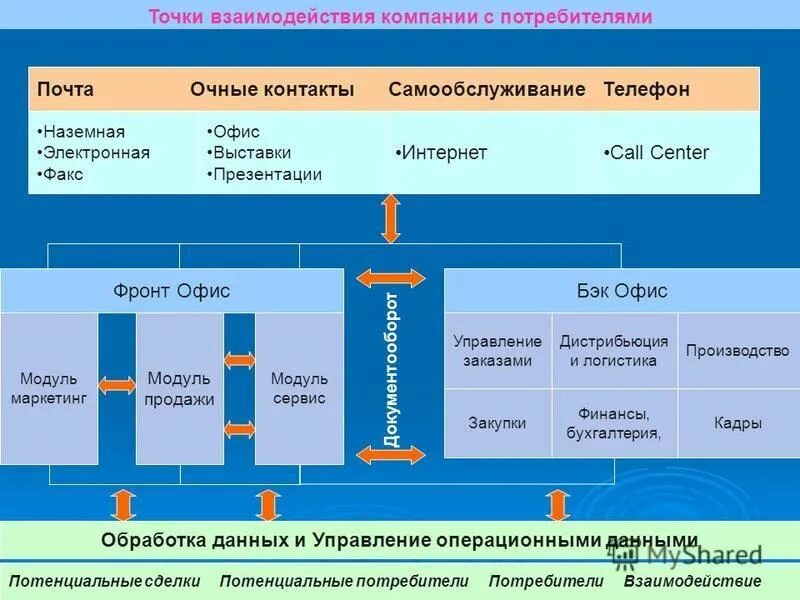 Точки взаимодействия компании с потребителями

| Почта | Очные контакты | Самообслуживание | Телефон |
|---|---|---|---|
| •Наземная •Электронная •Факс | •Офис •Выставки •Презентации | •Интернет | •Call Center |

Фронт Офис

Модуль маркетинг

Модуль продажи

Модуль сервис

Документооборот

Бэк Офис

| Управление заказами | Дистрибьюция и логистика | Производство |
|---|---|---|
| Закупки | Финансы, бухгалтерия, | Кадры |

Обработка данных и Управление операционными данными

MyShared

Потенциальные сделки Потенциальные потребители Потребители Взаимодействие